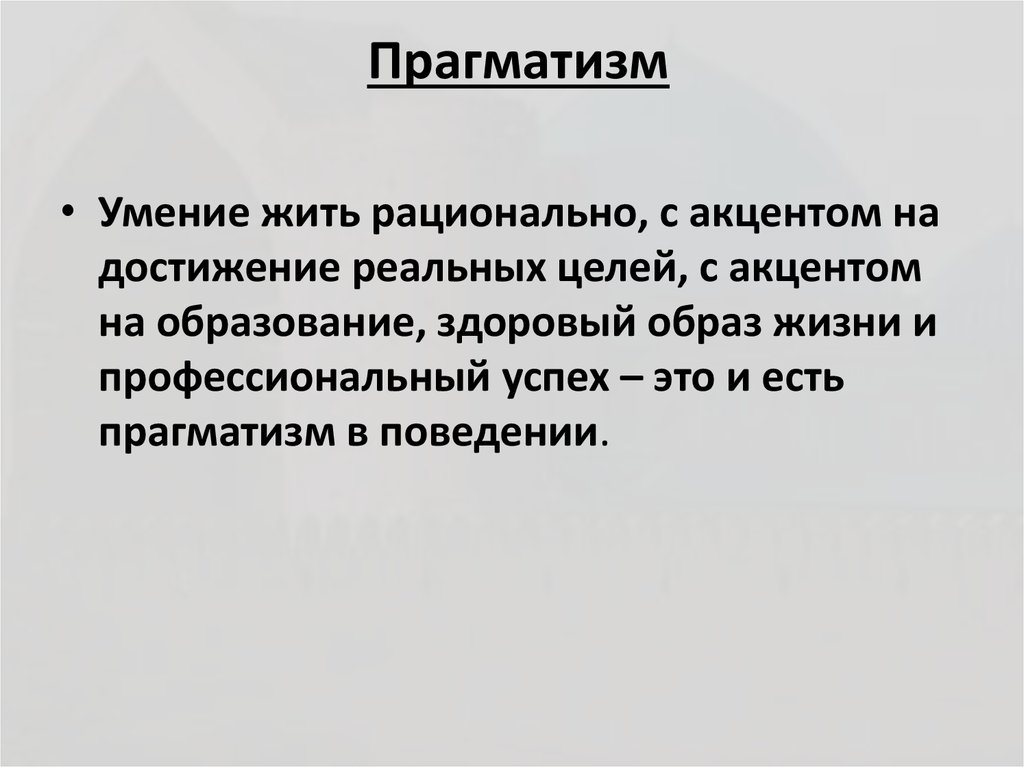 Прагматизм

• Умение жить рационально, с акцентом на достижение реальных целей, с акцентом на образование, здоровый образ жизни и профессиональный успех – это и есть прагматизм в поведении.